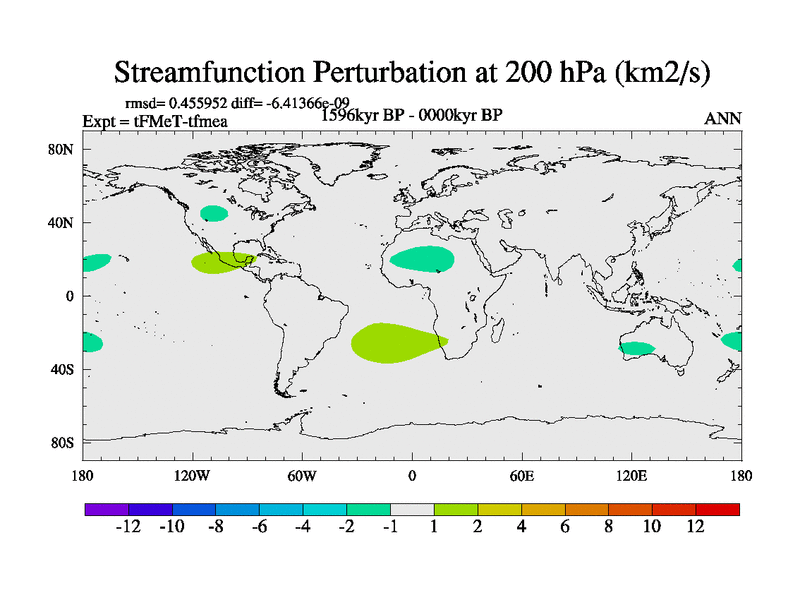 Streamfunction Perturbation at 200 hPa (km2/s)

rmsd= 0.455952 diff= -6.41366e-09
Expt = tFMeT-tfmea
1596kyr BP - 0000kyr BP
ANN

80N
40N
0
40S
80S

180
120W
60W
0
60E
120E
180

-12 -10 -8 -6 -4 -2 -1 1 2 4 6 8 10 12